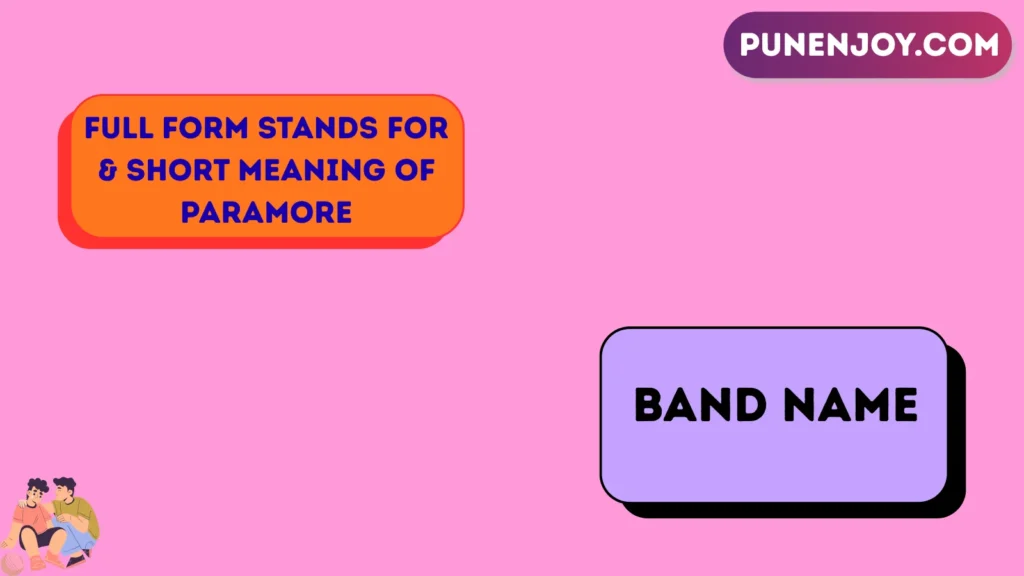 PUNENJOY.COM

FULL FORM STANDS FOR & SHORT MEANING OF PARAMORE

BAND NAME